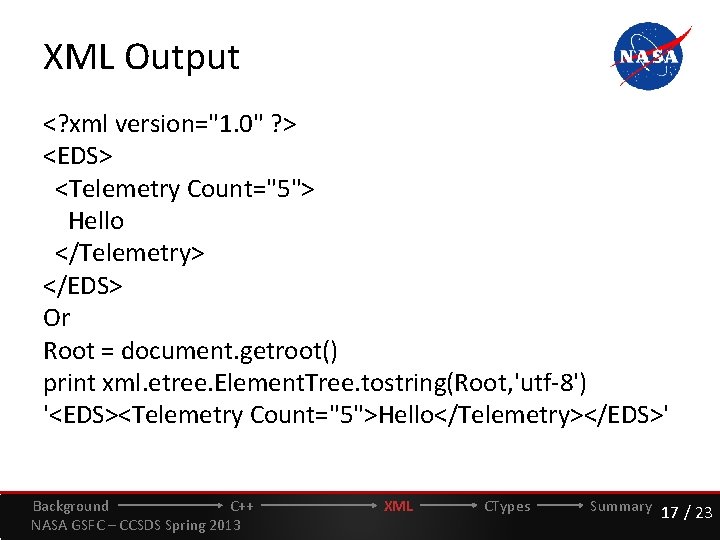 XML Output

NASA

<?xml version="1.0" ?>
<EDS>
<Telemetry Count="5">
Hello
</Telemetry>
</EDS>
Or
Root = document.getroot()
print xml.etree.ElementTree.tostring(Root,'utf-8')
'<EDS><Telemetry Count="5">Hello</Telemetry></EDS>'

Background C++ XML CTypes Summary 17 / 23
NASA GSFC – CCSDS Spring 2013